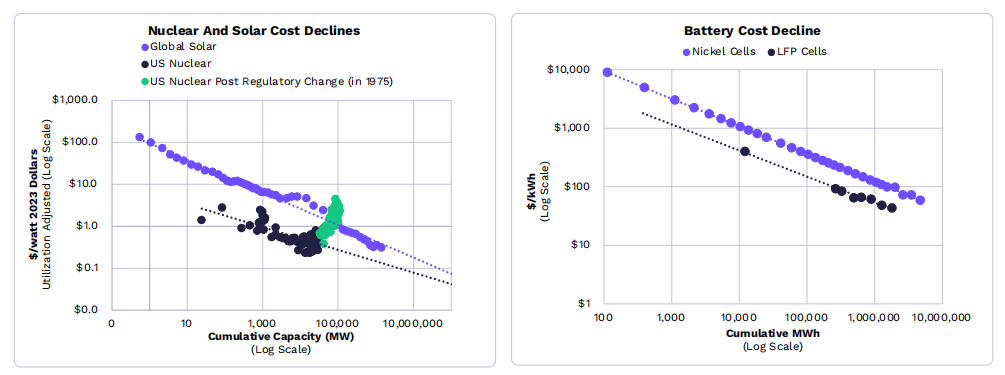 Nuclear And Solar Cost Declines
Global Solar
US Nuclear
US Nuclear Post Regulatory Change (in 1975)

$/watt 2023 Dollars
Utilization Adjusted (Log Scale)

$1,000.0
$100.0
$10.0
$1.0
$0.1
$0.0

0
10
1,000
100,000
10,000,000

Cumulative Capacity (MW)
(Log Scale)

Battery Cost Decline
Nickel Cells
LFP Cells

$/kWh
(Log Scale)

$10,000
$1,000
$100
$10
$1

100
1,000
10,000
100,000
1,000,000
10,000,000

Cumulative MWh
(Log Scale)